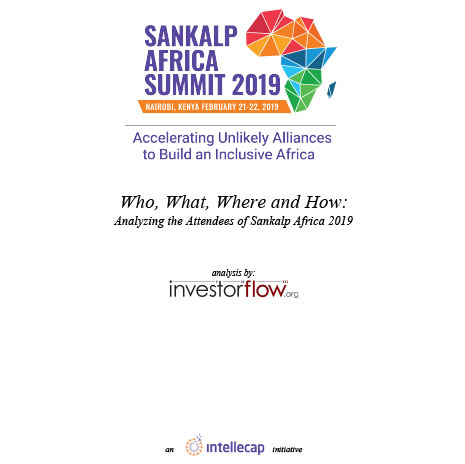 SANKALP AFRICA SUMMIT 2019

NAIROBI, KENYA FEBRUARY 21-22, 2019

Accelerating Unlikely Alliances to Build an Inclusive Africa

Who, What, Where and How:
Analyzing the Attendees of Sankalp Africa 2019

analysis by:
investorflow.org

an intellecap initiative